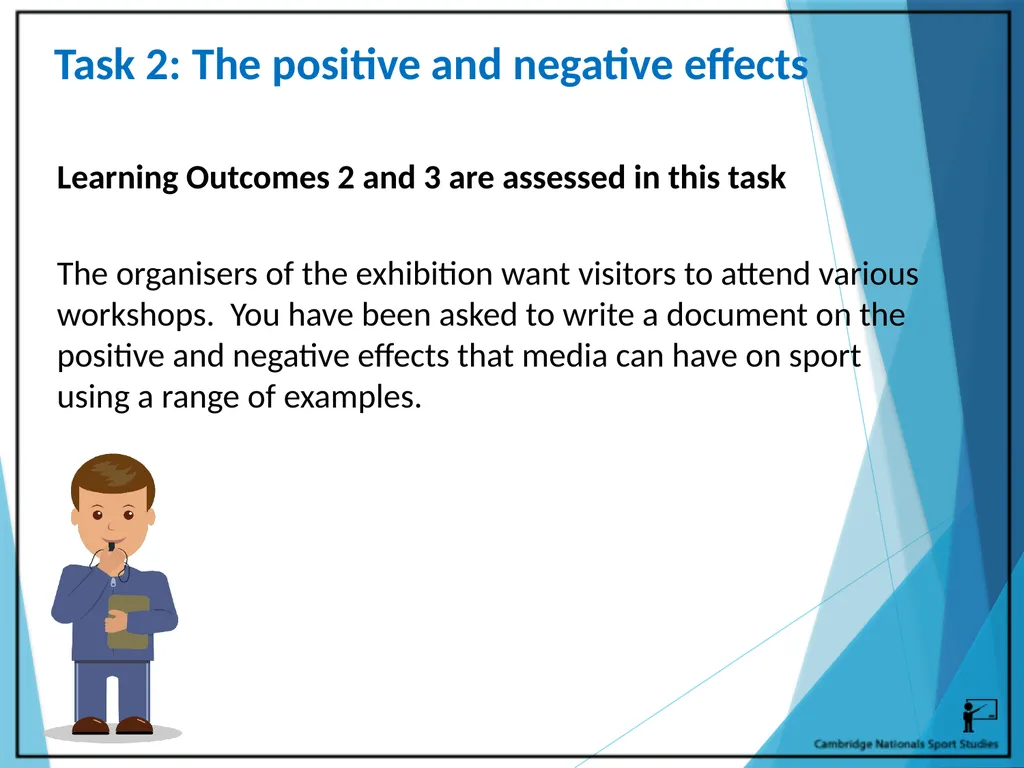 Task 2: The positive and negative effects

Learning Outcomes 2 and 3 are assessed in this task

The organisers of the exhibition want visitors to attend various workshops.  You have been asked to write a document on the positive and negative effects that media can have on sport using a range of examples.

Cambridge Nationals Sport Studies